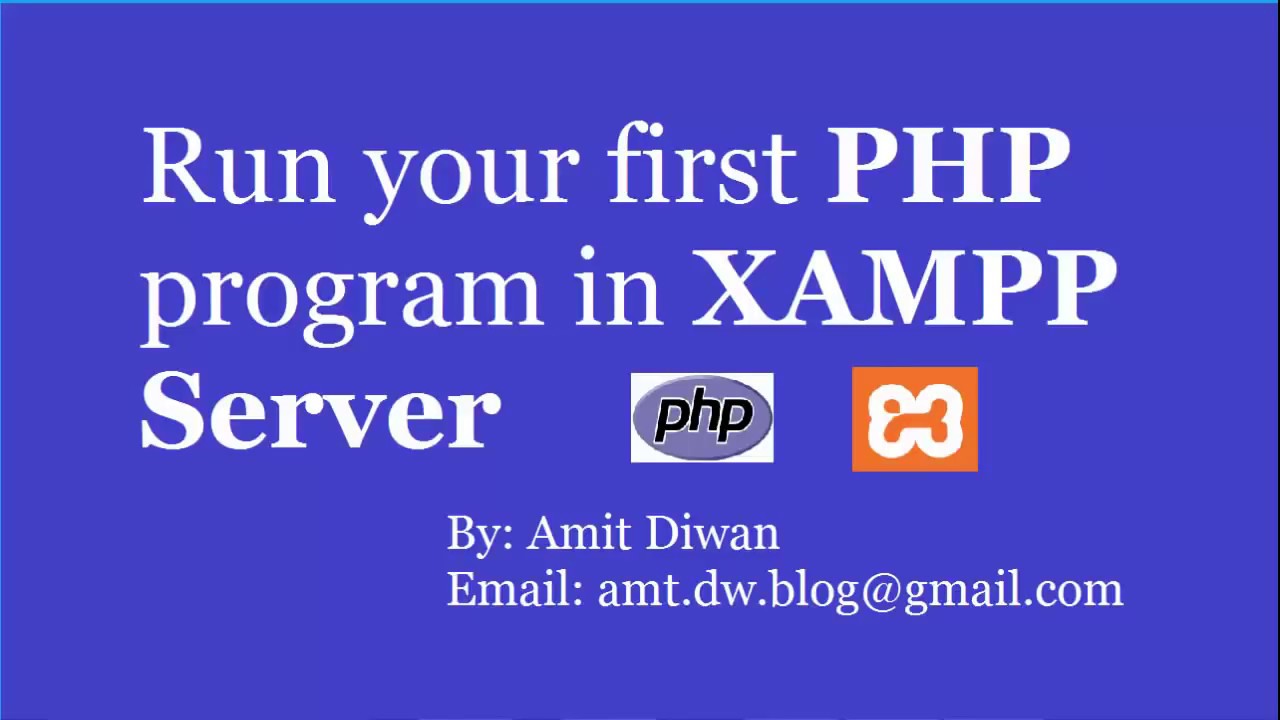 Run your first PHP program in XAMPP Server

php

By: Amit Diwan
Email: amt.dw.blog@gmail.com